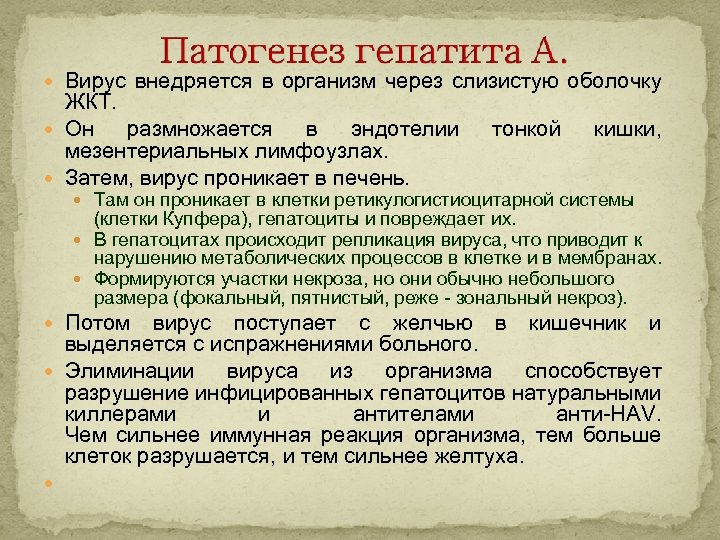 Патогенез гепатита А.

Вирус внедряется в организм через слизистую оболочку ЖКТ.

Он размножается в эндотелии тонкой кишки, мезентериальных лимфоузлах.

Затем, вирус проникает в печень.

Там он проникает в клетки ретикулогистиоцитарной системы (клетки Купфера), гепатоциты и повреждает их.

В гепатоцитах происходит репликация вируса, что приводит к нарушению метаболических процессов в клетке и в мембранах.

Формируются участки некроза, но они обычно небольшого размера (фокальный, пятнистый, реже - зональный некроз).

Потом вирус поступает с желчью в кишечник и выделяется с испражнениями больного.

Элиминации вируса из организма способствует разрушение инфицированных гепатоцитов натуральными киллерами и антителами анти-HAV. Чем сильнее иммунная реакция организма, тем больше клеток разрушается, и тем сильнее желтуха.